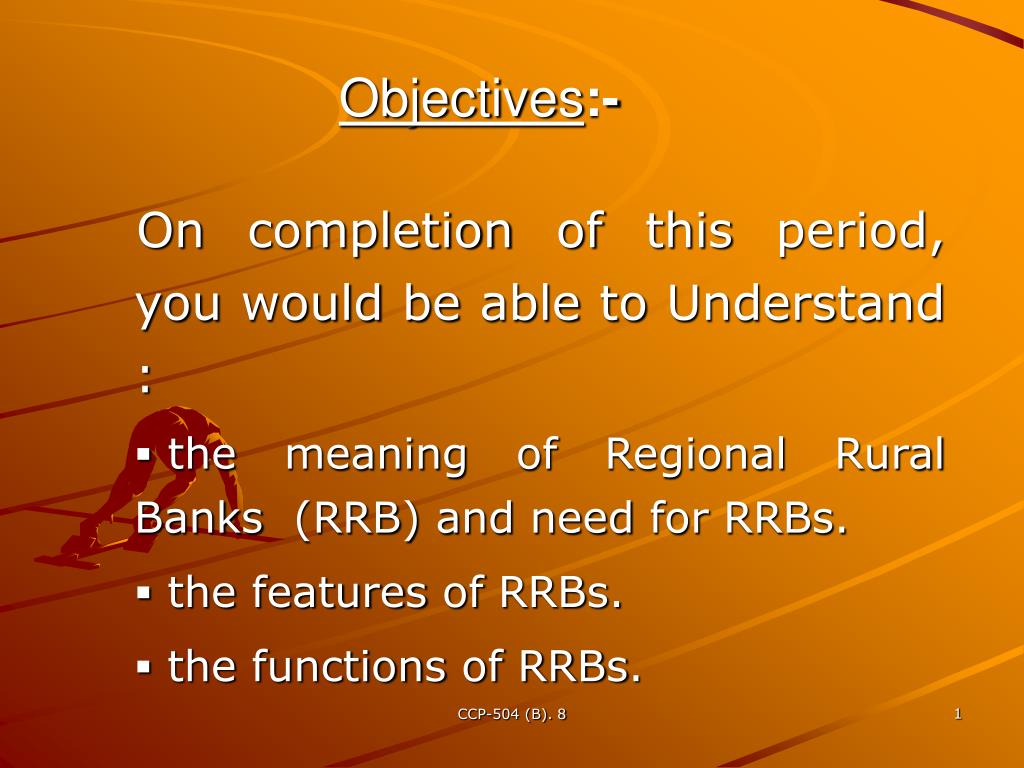 Objectives:-

On completion of this period, you would be able to Understand :

▪ the meaning of Regional Rural Banks (RRB) and need for RRBs.

▪ the features of RRBs.

▪ the functions of RRBs.

CCP-504 (B). 8

1